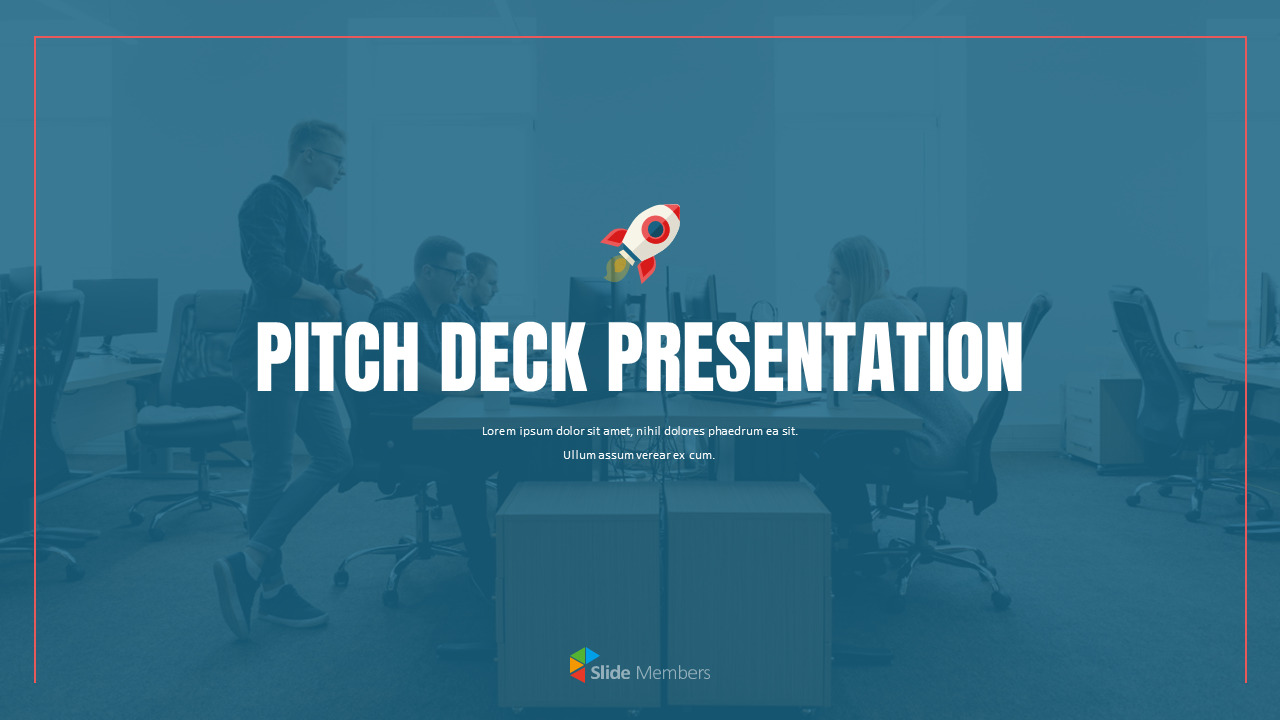 PITCH DECK PRESENTATION

Lorem ipsum dolor sit amet, nihil dolores phaedrum ea sit.
Ullum assum verear ex cum.

Slide Members